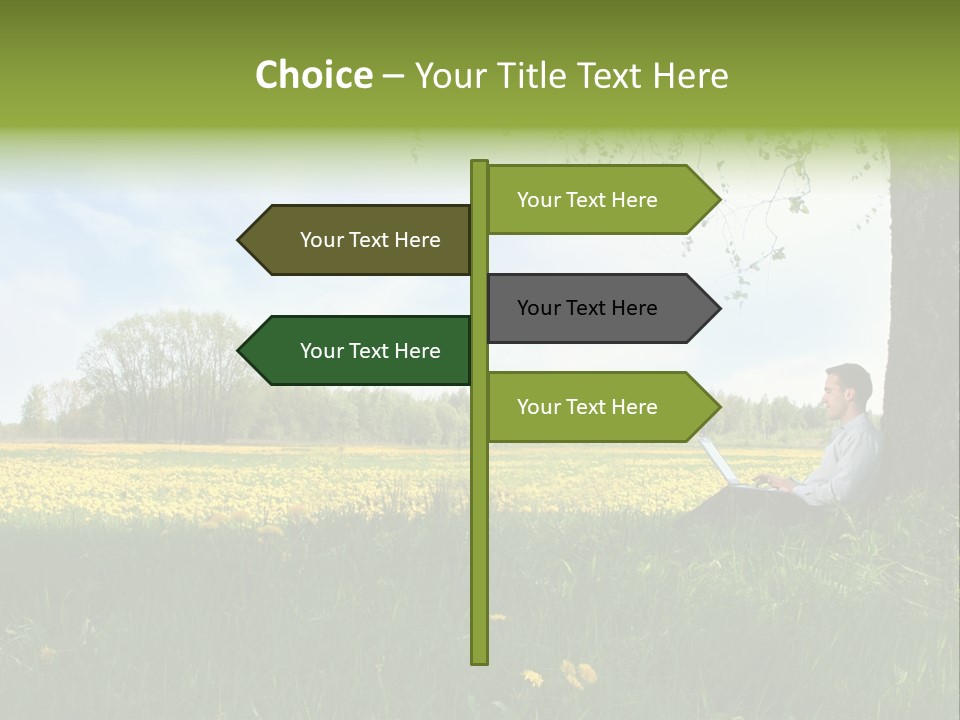 Choice – Your Title Text Here

Your Text Here

Your Text Here

Your Text Here

Your Text Here

Your Text Here